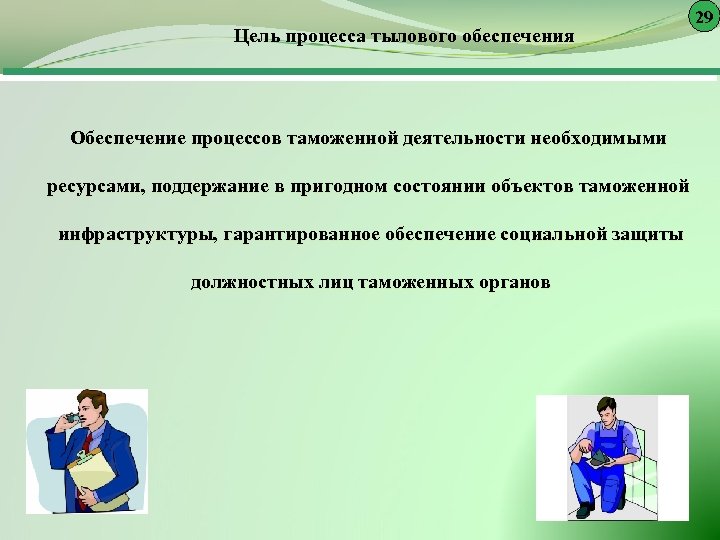 29

Цель процесса тылового обеспечения

Обеспечение процессов таможенной деятельности необходимыми ресурсами, поддержание в пригодном состоянии объектов таможенной инфраструктуры, гарантированное обеспечение социальной защиты должностных лиц таможенных органов